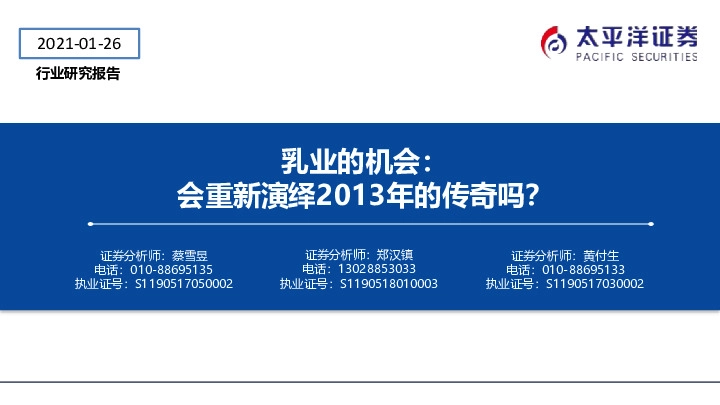 2021-01-26

行业研究报告

太平洋证券
PACIFIC SECURITIES

乳业的机会：
会重新演绎2013年的传奇吗？

证券分析师：蔡雪昱
电话：010-88695135
执业证号：S1190517050002

证券分析师：郑汉镇
电话：13028853033
执业证号：S1190518010003

证券分析师：黄付生
电话：010-88695133
执业证号：S1190517030002